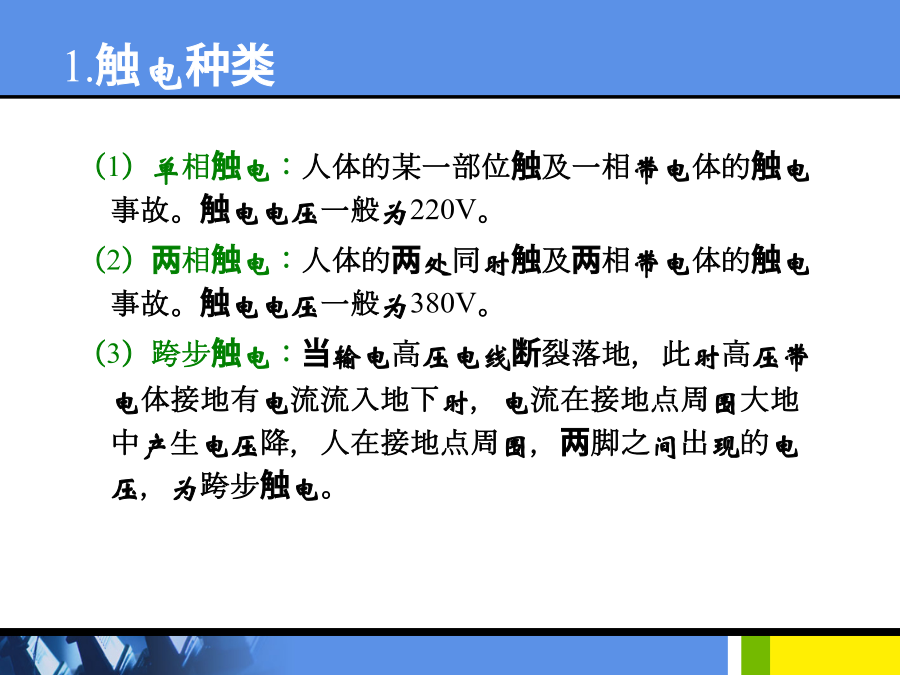 1.触电种类

(1) 单相触电：人体的某一部位触及一相带电体的触电事故。触电电压一般为220V。

(2) 两相触电：人体的两处同时触及两相带电体的触电事故。触电电压一般为380V。

(3) 跨步触电：当输电高压电线断裂落地，此时高压带电体接地有电流流入地下时，电流在接地点周围大地中产生电压降，人在接地点周围，两脚之间出现的电压，为跨步触电。